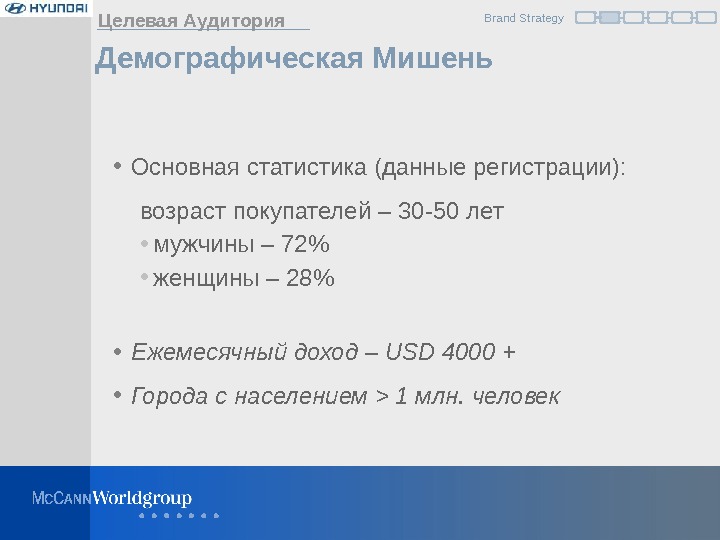 HYUNDAI

Целевая Аудитория

Brand Strategy

Демографическая Мишень

• Основная статистика (данные регистрации):

возраст покупателей – 30-50 лет

• мужчины – 72%

• женщины – 28%

• Ежемесячный доход – USD 4000 +

• Города с населением > 1 млн. человек

McCannWorldgroup